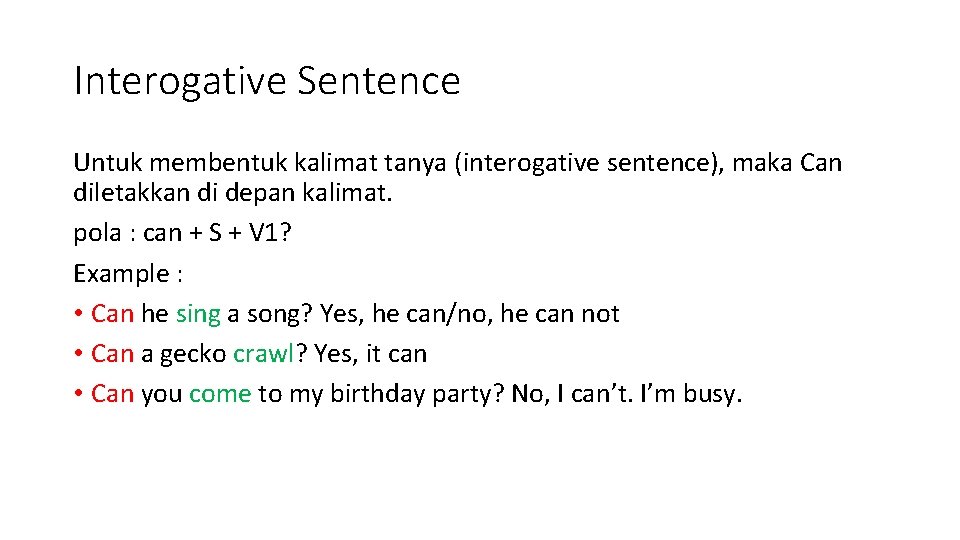 Interogative Sentence

Untuk membentuk kalimat tanya (interogative sentence), maka Can diletakkan di depan kalimat.

pola : can + S + V1?

Example :

• Can he sing a song? Yes, he can/no, he can not
• Can a gecko crawl? Yes, it can
• Can you come to my birthday party? No, I can't. I'm busy.